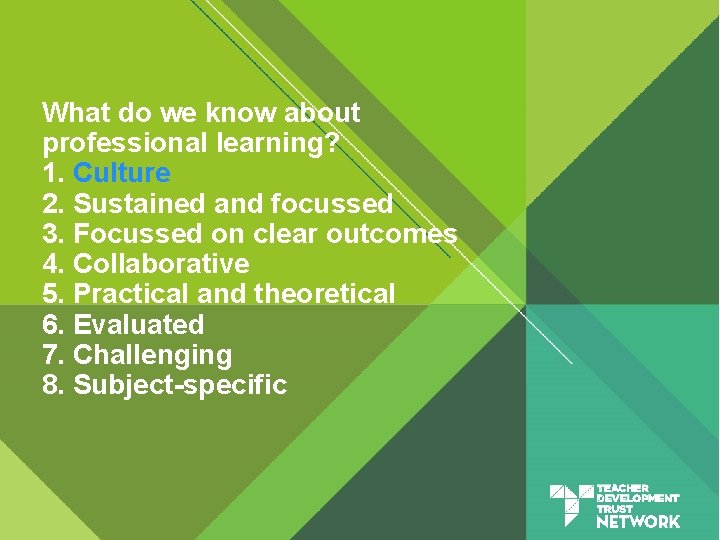 What do we know about professional learning?
1. Culture
2. Sustained and focussed
3. Focussed on clear outcomes
4. Collaborative
5. Practical and theoretical
6. Evaluated
7. Challenging
8. Subject-specific

TEACHER
DEVELOPMENT
TRUST
NETWORK